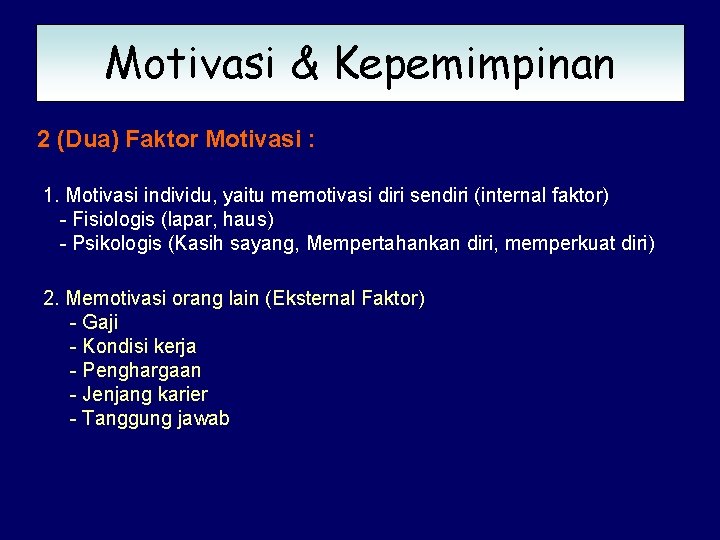 Motivasi & Kepemimpinan

2 (Dua) Faktor Motivasi :

1. Motivasi individu, yaitu memotivasi diri sendiri (internal faktor)
- Fisiologis (lapar, haus)
- Psikologis (Kasih sayang, Mempertahankan diri, memperkuat diri)

2. Memotivasi orang lain (Eksternal Faktor)
- Gaji
- Kondisi kerja
- Penghargaan
- Jenjang karier
- Tanggung jawab